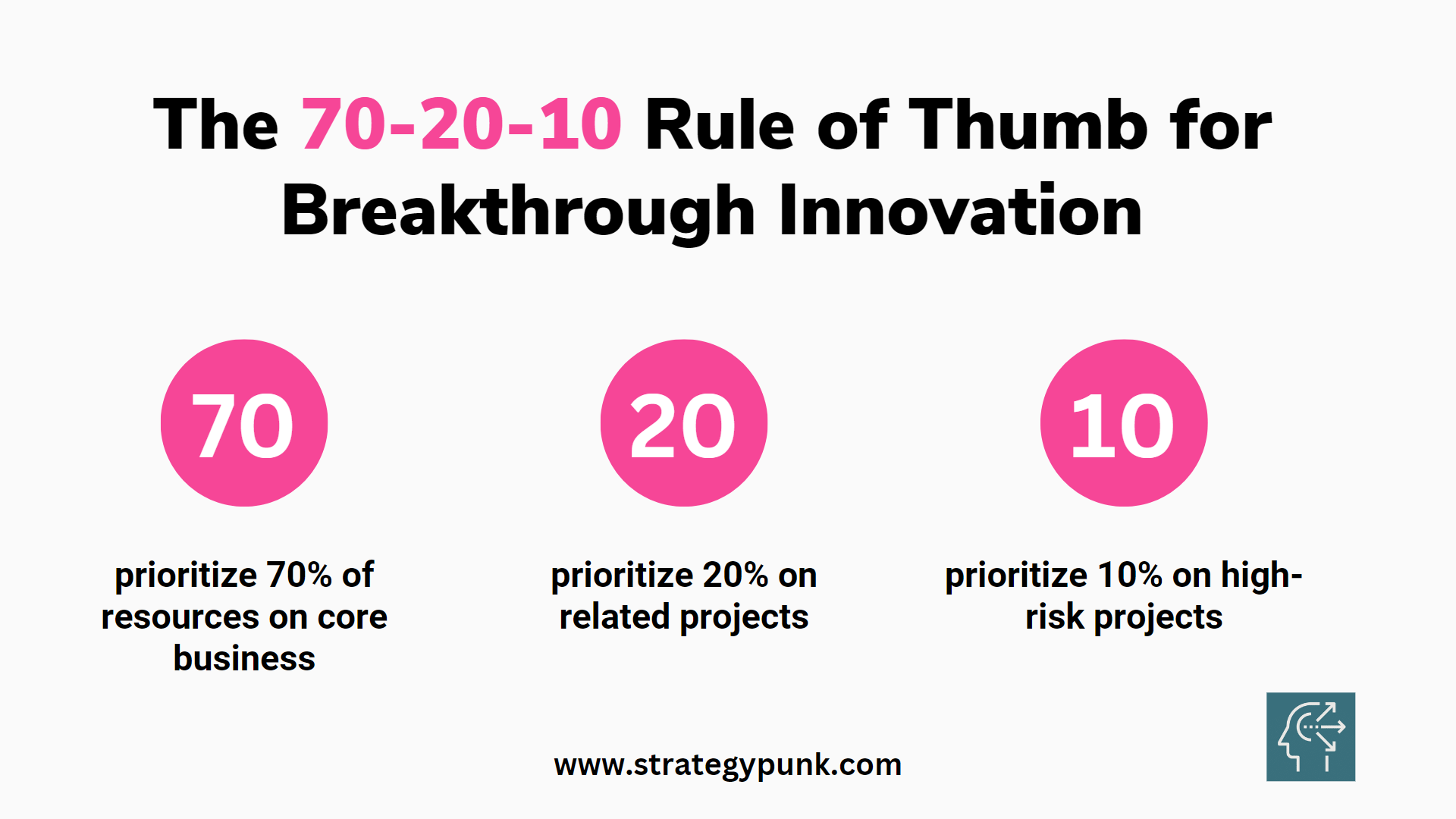 The 70-20-10 Rule of Thumb for Breakthrough Innovation

70

prioritize 70% of resources on core business

20

prioritize 20% on related projects

10

prioritize 10% on high-risk projects

www.strategypunk.com